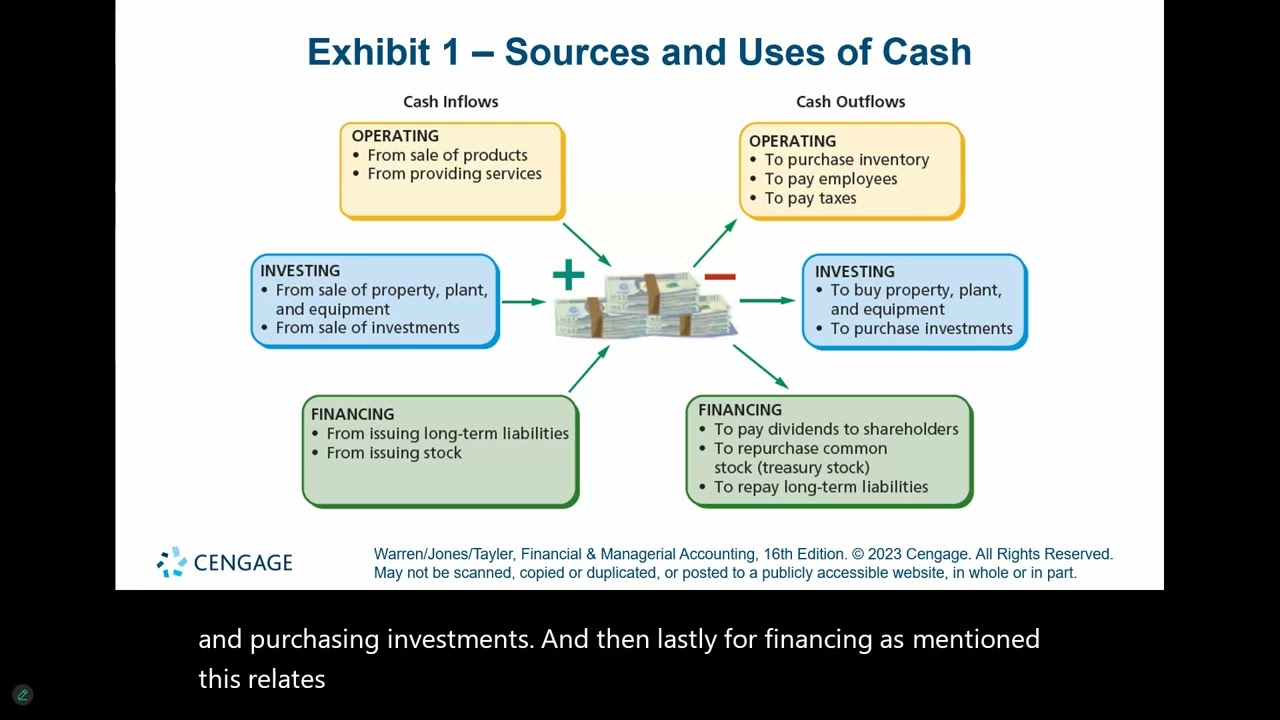 Exhibit 1 – Sources and Uses of Cash

Cash Inflows

OPERATING
• From sale of products
• From providing services

INVESTING
• From sale of property, plant, and equipment
• From sale of investments

FINANCING
• From issuing long-term liabilities
• From issuing stock

+

−

Cash Outflows

OPERATING
• To purchase inventory
• To pay employees
• To pay taxes

INVESTING
• To buy property, plant, and equipment
• To purchase investments

FINANCING
• To pay dividends to shareholders
• To repurchase common stock (treasury stock)
• To repay long-term liabilities

CENGAGE

Warren/Jones/Tayler, Financial & Managerial Accounting, 16th Edition. © 2023 Cengage. All Rights Reserved. May not be scanned, copied or duplicated, or posted to a publicly accessible website, in whole or in part.

and purchasing investments. And then lastly for financing as mentioned this relates